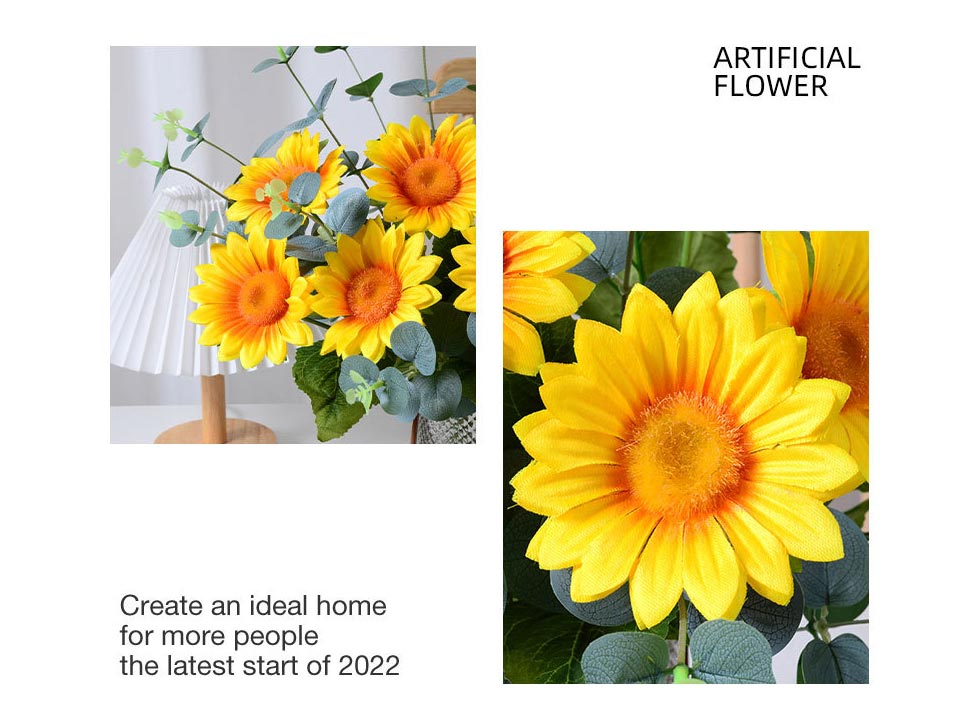 ARTIFICIAL
FLOWER

Create an ideal home
for more people
the latest start of 2022